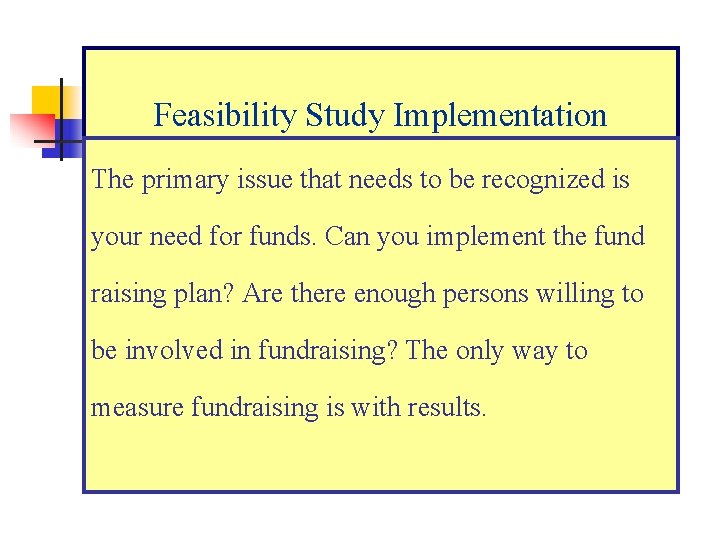 Feasibility Study Implementation

The primary issue that needs to be recognized is your need for funds. Can you implement the fund raising plan? Are there enough persons willing to be involved in fundraising? The only way to measure fundraising is with results.